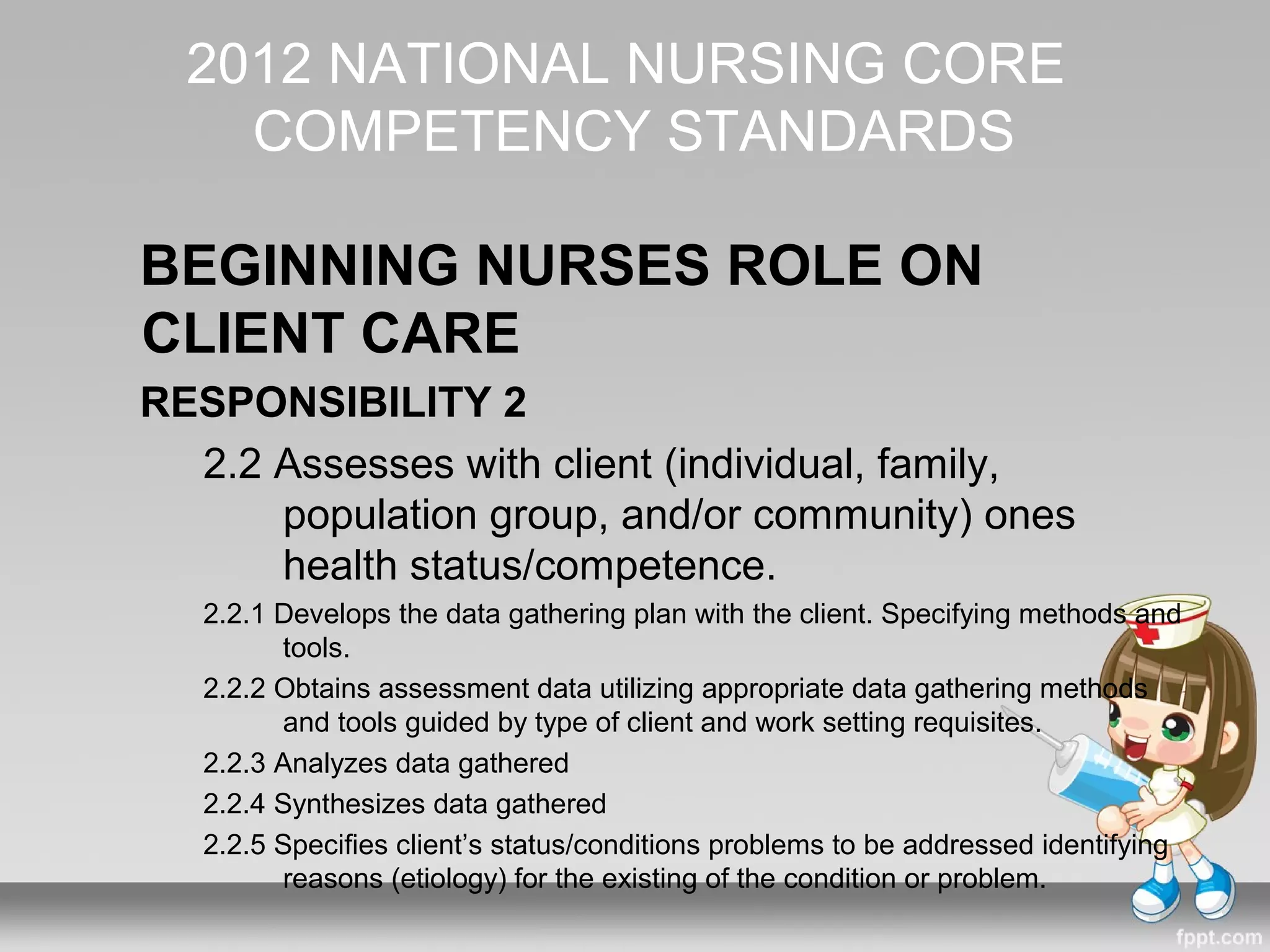 2012 NATIONAL NURSING CORE COMPETENCY STANDARDS

BEGINNING NURSES ROLE ON CLIENT CARE

RESPONSIBILITY 2

2.2 Assesses with client (individual, family, population group, and/or community) ones health status/competence.

2.2.1 Develops the data gathering plan with the client. Specifying methods and tools.

2.2.2 Obtains assessment data utilizing appropriate data gathering methods and tools guided by type of client and work setting requisites.

2.2.3 Analyzes data gathered

2.2.4 Synthesizes data gathered

2.2.5 Specifies client's status/conditions problems to be addressed identifying reasons (etiology) for the existing of the condition or problem.

fppt.com